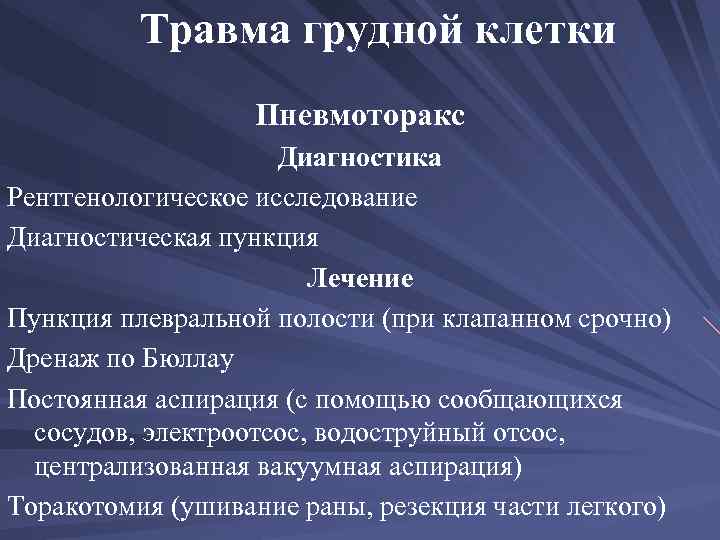 Травма грудной клетки

Пневмоторакс

Диагностика

Рентгенологическое исследование

Диагностическая пункция

Лечение

Пункция плевральной полости (при клапанном срочно)

Дренаж по Бюллау

Постоянная аспирация (с помощью сообщающихся сосудов, электроотсос, водоструйный отсос, централизованная вакуумная аспирация)

Торакотомия (ушивание раны, резекция части легкого)